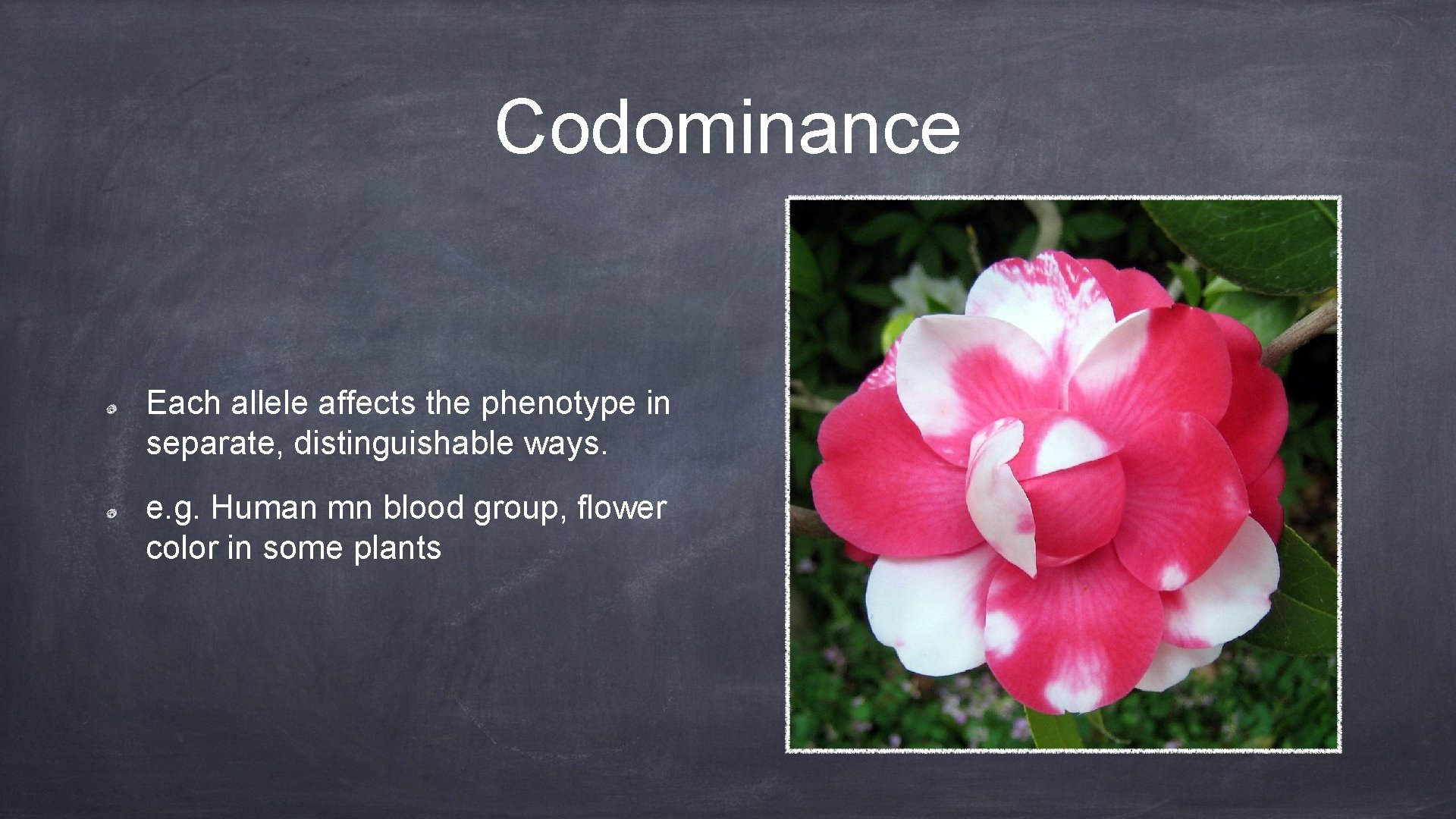 Codominance

Each allele affects the phenotype in separate, distinguishable ways.

e.g. Human mn blood group, flower color in some plants